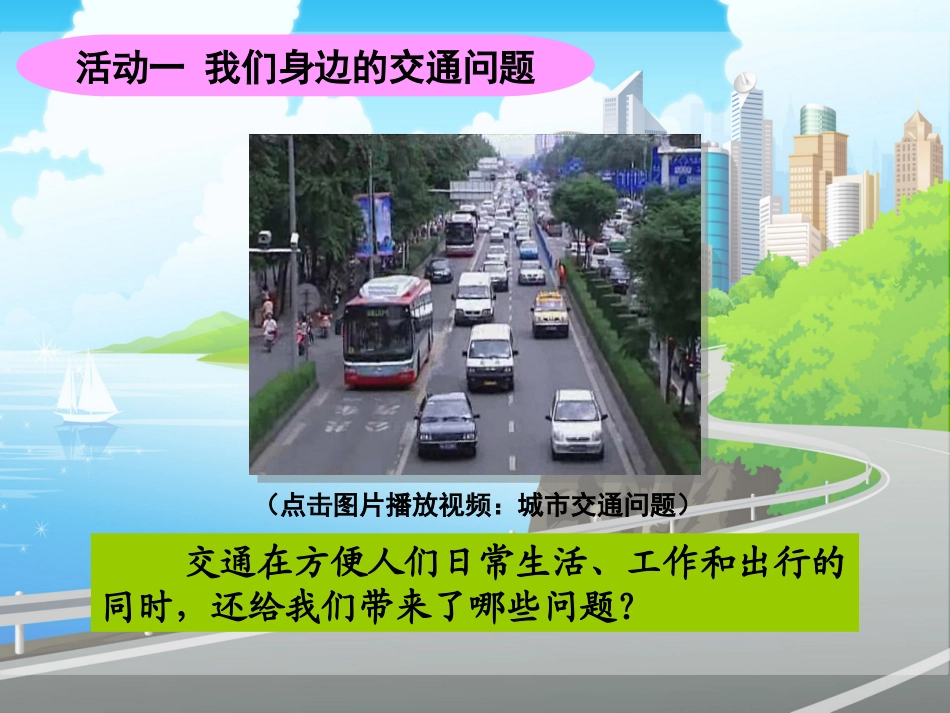 活动一 我们身边的交通问题

（点击图片播放视频：城市交通问题）

交通在方便人们日常生活、工作和出行的同时，还给我们带来了哪些问题？